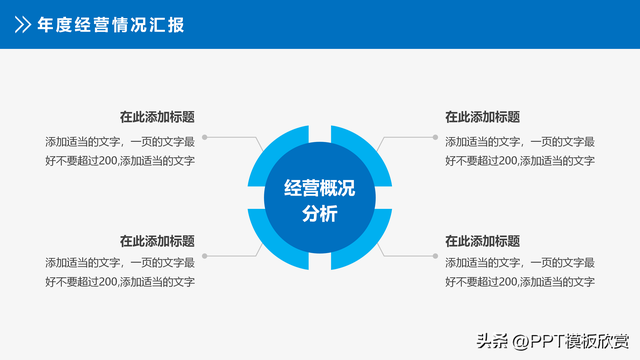 年度经营情况汇报

在此添加标题
添加适当的文字，一页的文字最好不要超过200,添加适当的文字

在此添加标题
添加适当的文字，一页的文字最好不要超过200,添加适当的文字

经营概况分析

在此添加标题
添加适当的文字，一页的文字最好不要超过200,添加适当的文字

在此添加标题
添加适当的文字，一页的文字最好不要超过200,添加适当的文字

头条 @PPT模板欣赏